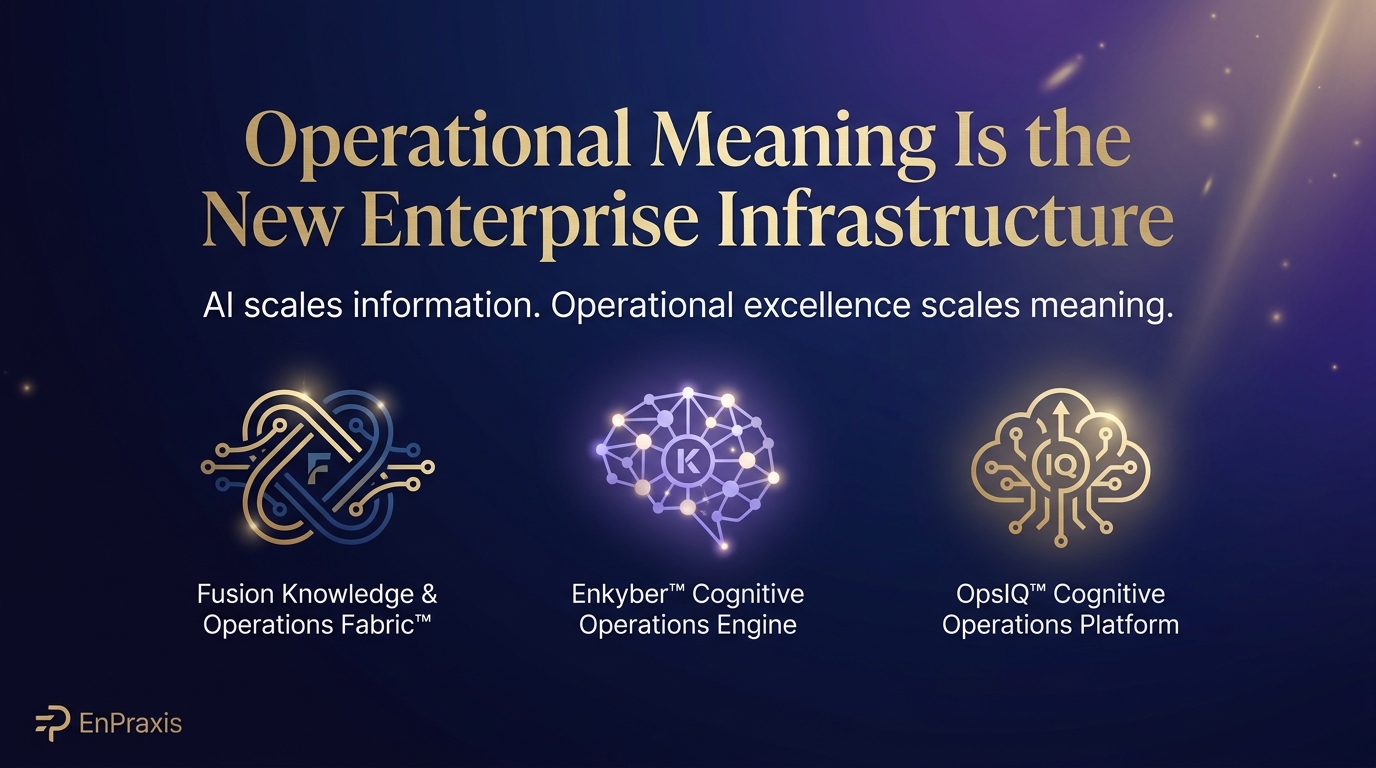 Operational Meaning Is the New Enterprise Infrastructure

AI scales information. Operational excellence scales meaning.

F

Fusion Knowledge & Operations Fabric™

K

Enkyber™ Cognitive Operations Engine

IQ

OpsIQ™ Cognitive Operations Platform

EnPraxis